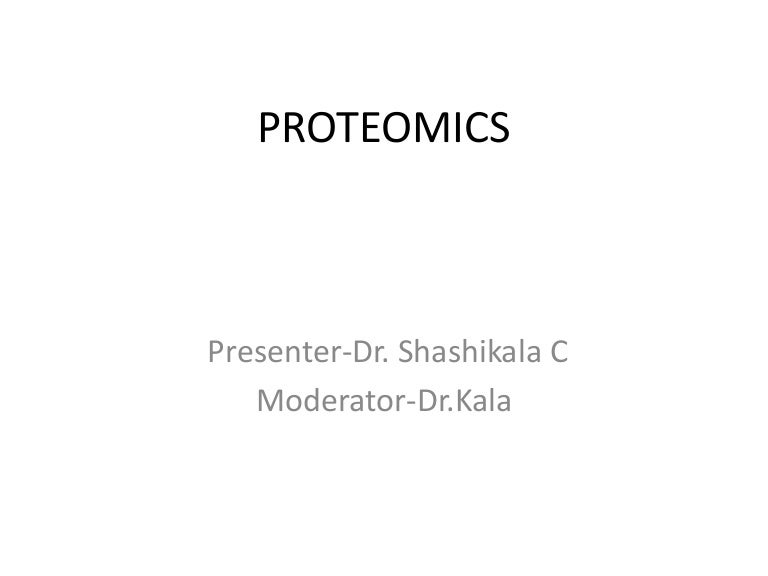 PROTEOMICS

Presenter-Dr. Shashikala C
Moderator-Dr.Kala